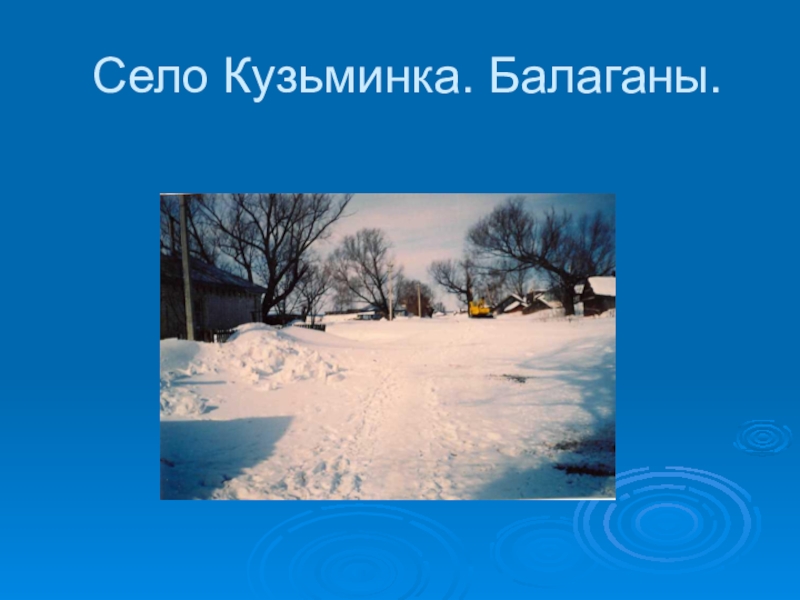 Село Кузьминка. Балаганы.